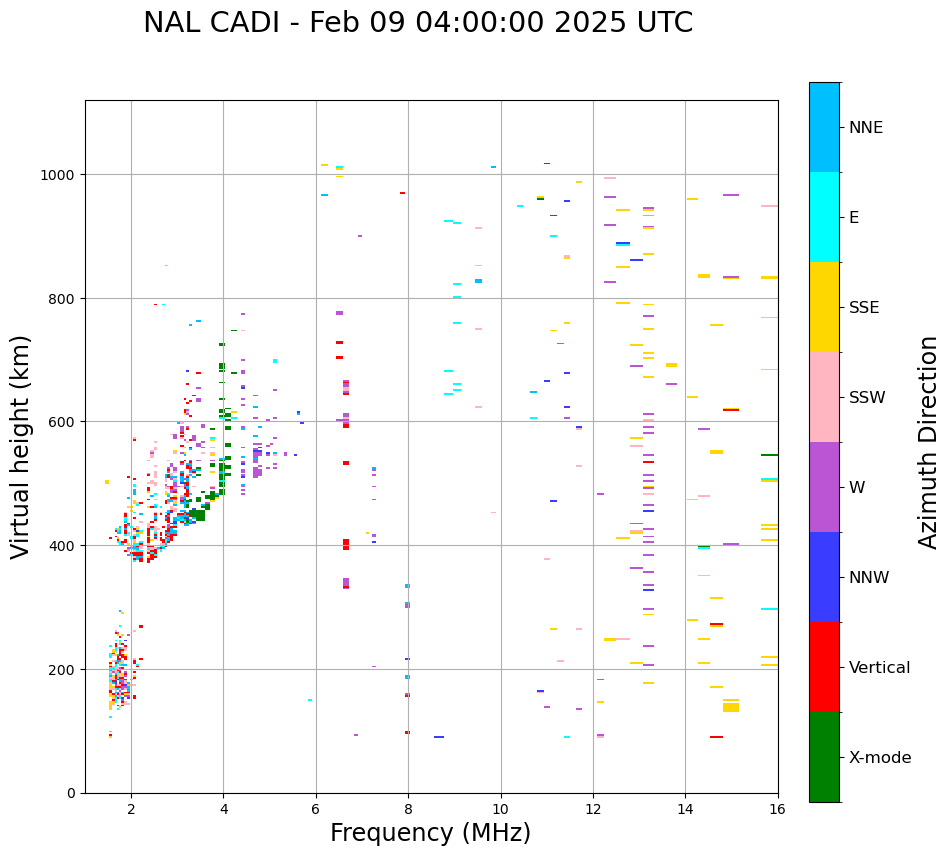 NAL CADI - Feb 09 04:00:00 2025 UTC

Virtual height (km)

1000
800
600
400
200
0

2
4
6
8
10
12
14
16

Frequency (MHz)

NNE
E
SSE
SSW
W
NNW
Vertical
X-mode

Azimuth Direction